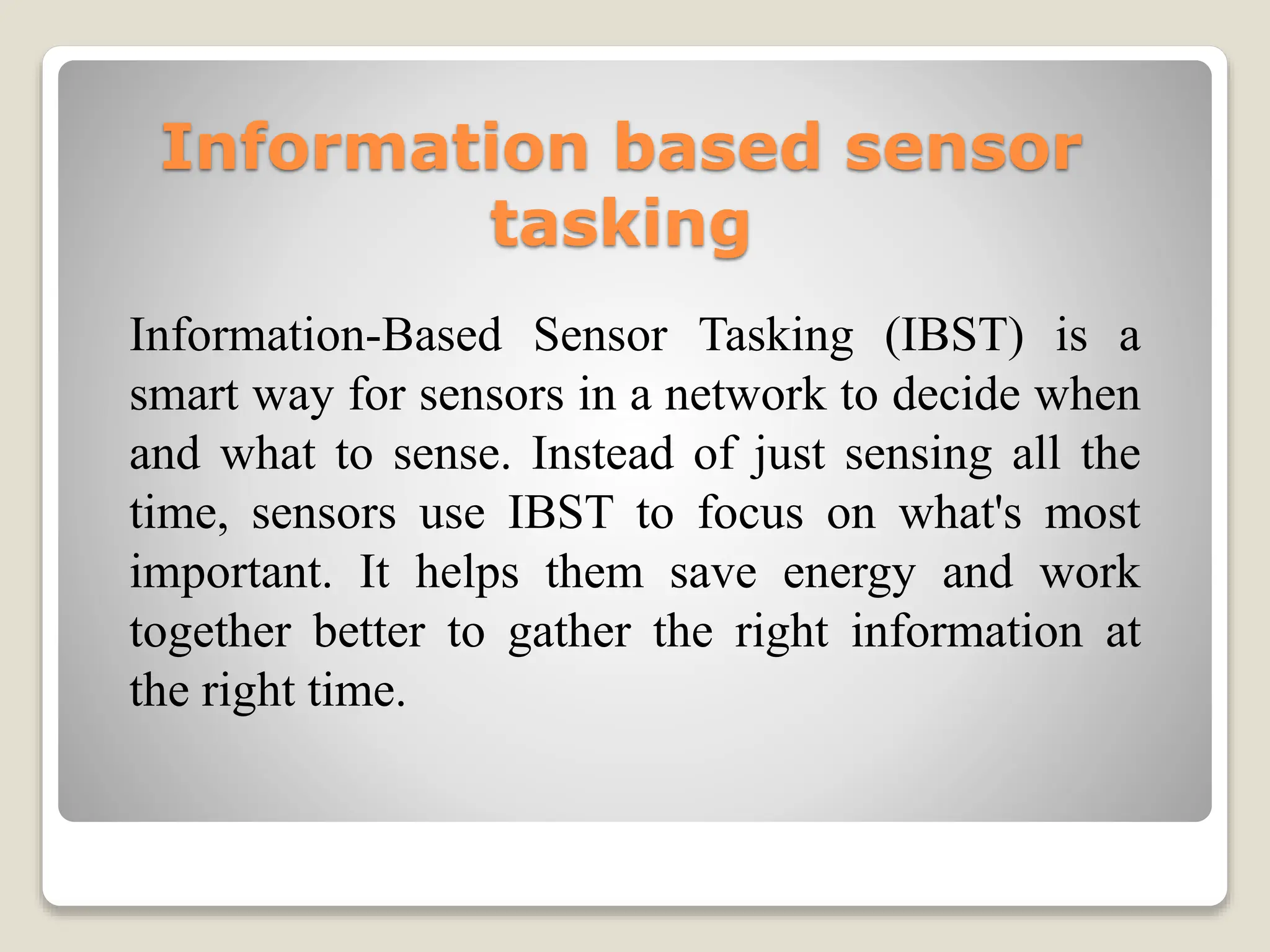 Information based sensor tasking

Information-Based Sensor Tasking (IBST) is a smart way for sensors in a network to decide when and what to sense. Instead of just sensing all the time, sensors use IBST to focus on what's most important. It helps them save energy and work together better to gather the right information at the right time.